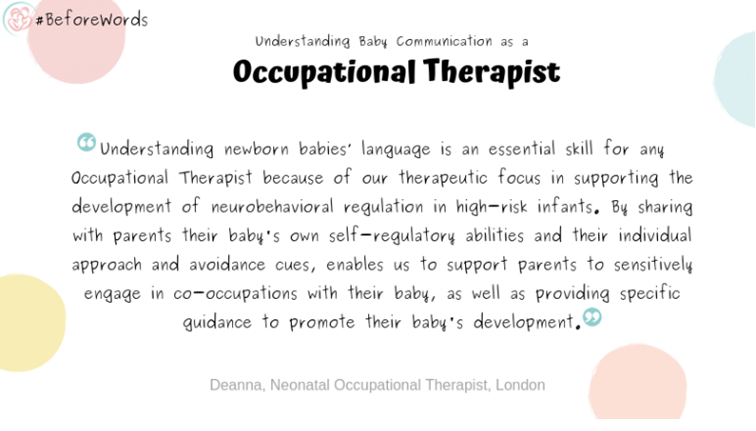 #BeforeWords

Understanding Baby Communication as a

Occupational Therapist

“Understanding newborn babies' language is an essential skill for any Occupational Therapist because of our therapeutic focus in supporting the development of neurobehavioral regulation in high-risk infants. By sharing with parents their baby's own self-regulatory abilities and their individual approach and avoidance cues, enables us to support parents to sensitively engage in co-occupations with their baby, as well as providing specific guidance to promote their baby's development.”

Deanna, Neonatal Occupational Therapist, London